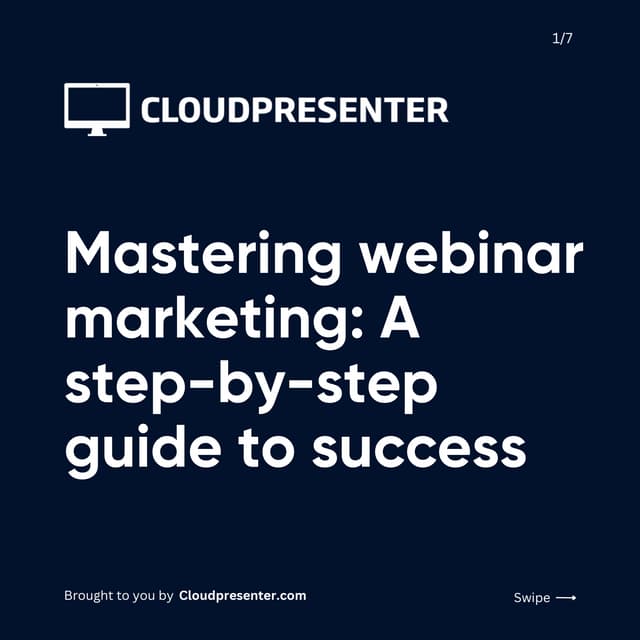 1/7

CLOUDPRESENTER

Mastering webinar marketing: A step-by-step guide to success

Brought to you by Cloudpresenter.com

Swipe ⟶